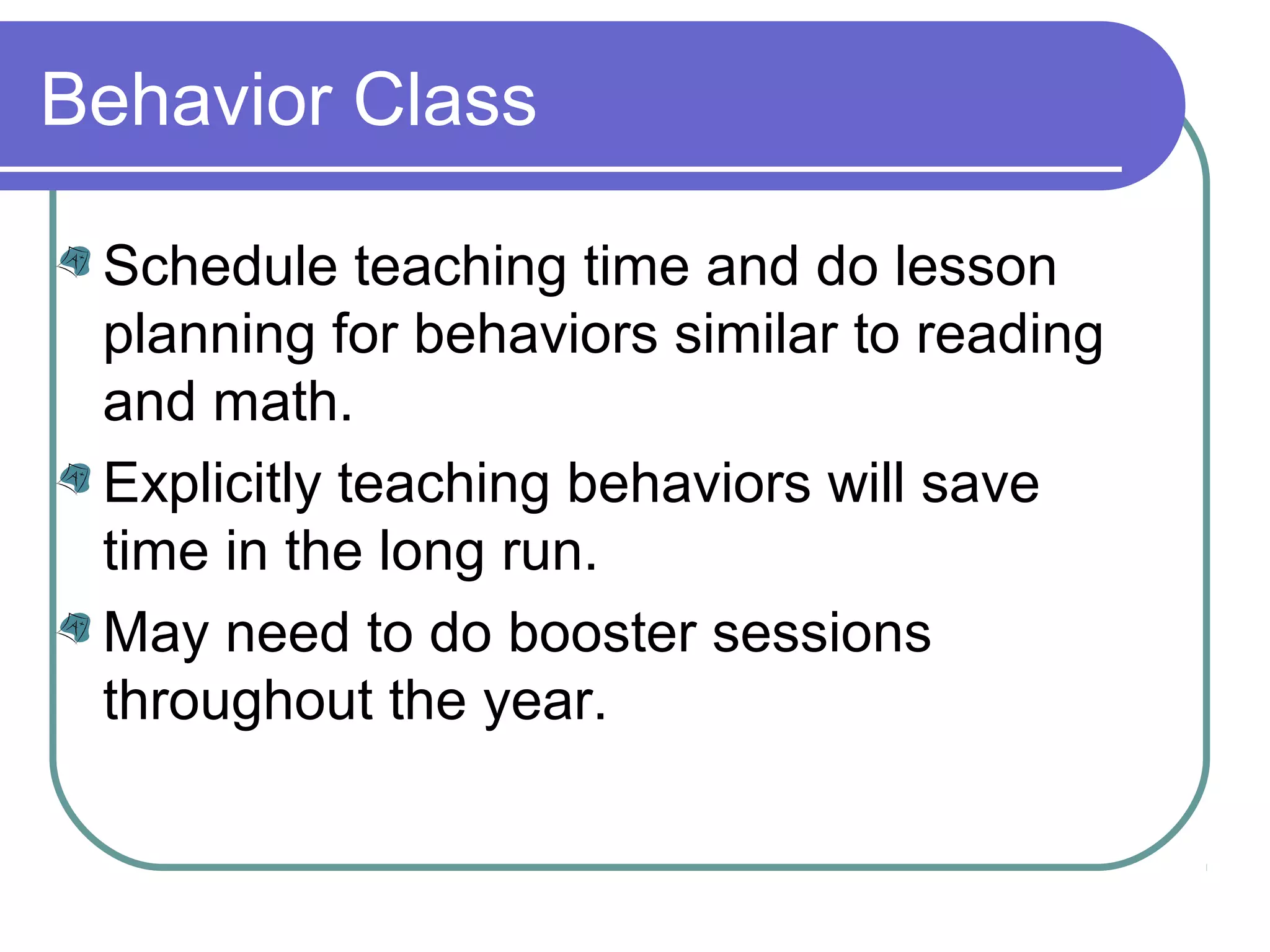 Behavior Class

Schedule teaching time and do lesson planning for behaviors similar to reading and math.

Explicitly teaching behaviors will save time in the long run.

May need to do booster sessions throughout the year.